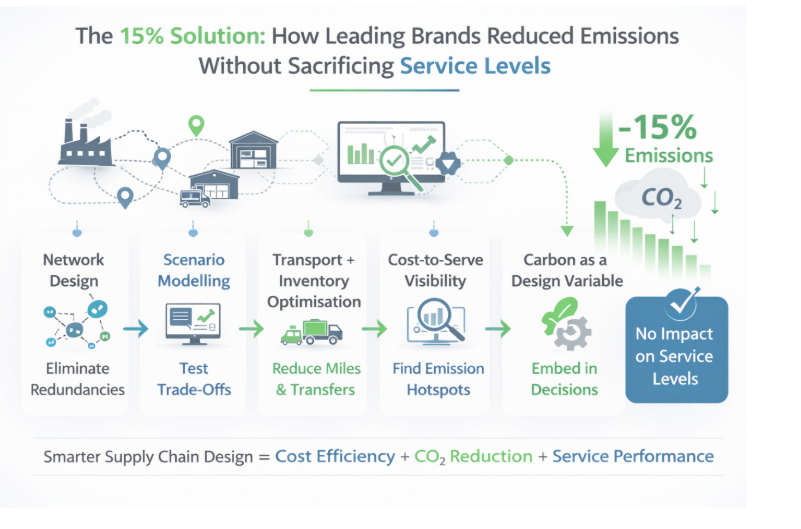 The 15% Solution: How Leading Brands Reduced Emissions Without Sacrificing Service Levels

-15% Emissions

$CO_2$

Network Design

Eliminate Redundancies

Scenario Modelling

Test Trade-Offs

Transport + Inventory Optimisation

Reduce Miles & Transfers

Cost-to-Serve Visibility

Find Emission Hotspots

Carbon as a Design Variable

Embed in Decisions

No Impact on Service Levels

Smarter Supply Chain Design = Cost Efficiency + $CO_2$ Reduction + Service Performance